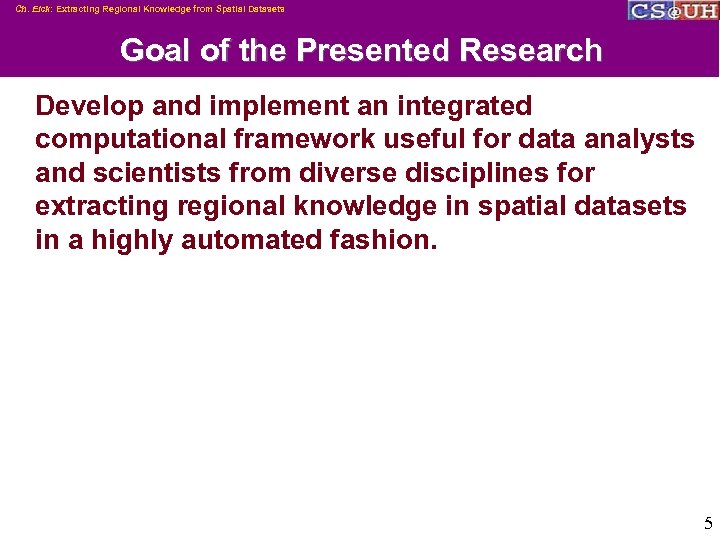 Ch. Eick: Extracting Regional Knowledge from Spatial Datasets

CS@UH

Goal of the Presented Research

Develop and implement an integrated computational framework useful for data analysts and scientists from diverse disciplines for extracting regional knowledge in spatial datasets in a highly automated fashion.

5